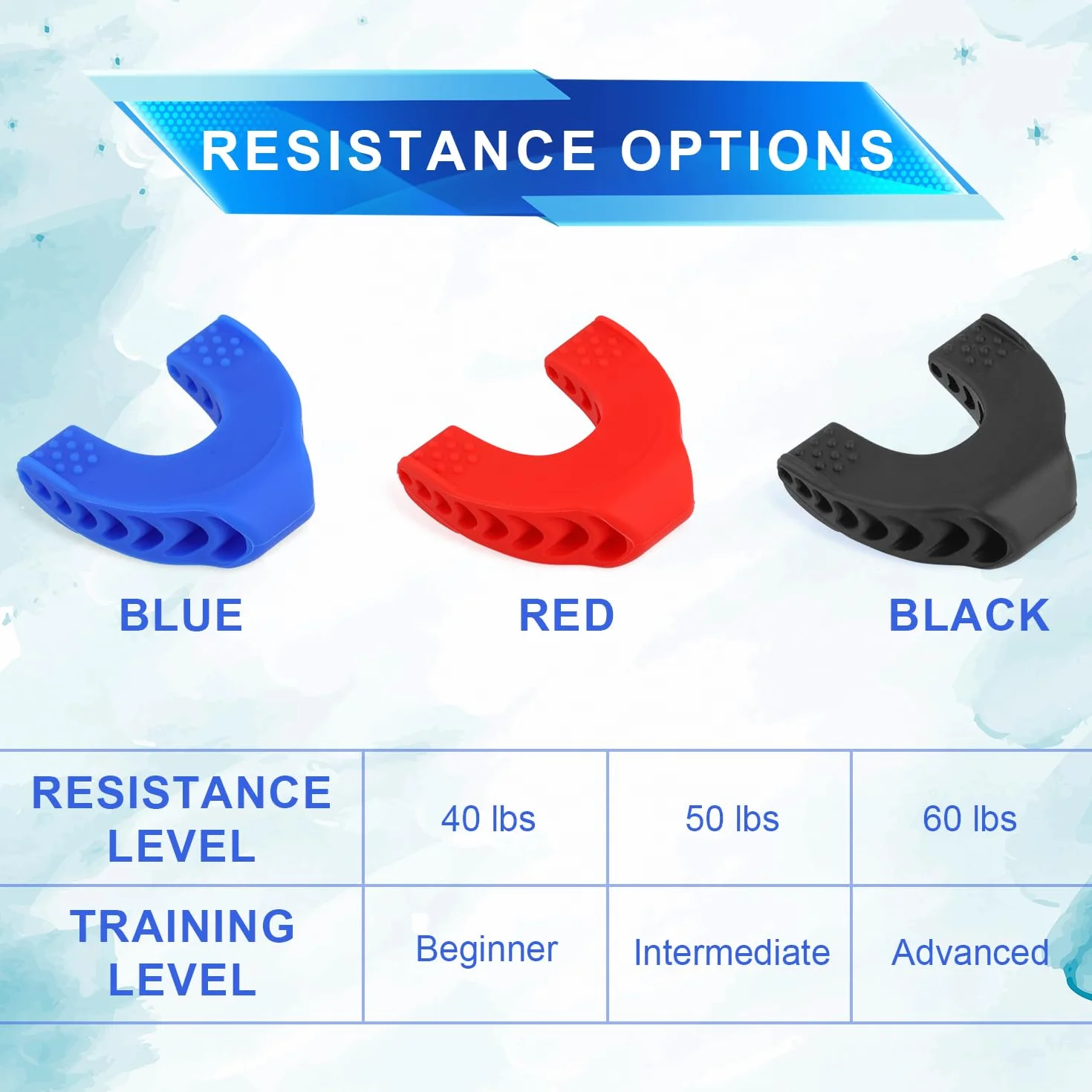 RESISTANCE OPTIONS

BLUE

RED

BLACK

| RESISTANCE LEVEL | 40 lbs | 50 lbs | 60 lbs |
|---|---|---|---|
| TRAINING LEVEL | Beginner | Intermediate | Advanced |